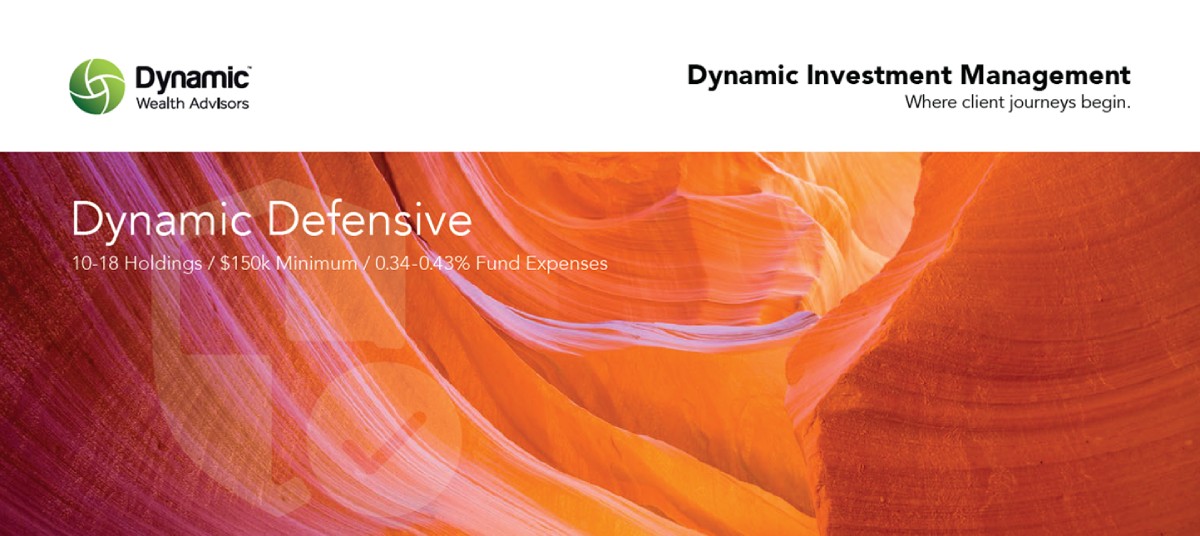 Dynamic™
Wealth Advisors

Dynamic Investment Management
Where client journeys begin.

Dynamic Defensive
10-18 Holdings / $150k Minimum / 0.34-0.43% Fund Expenses